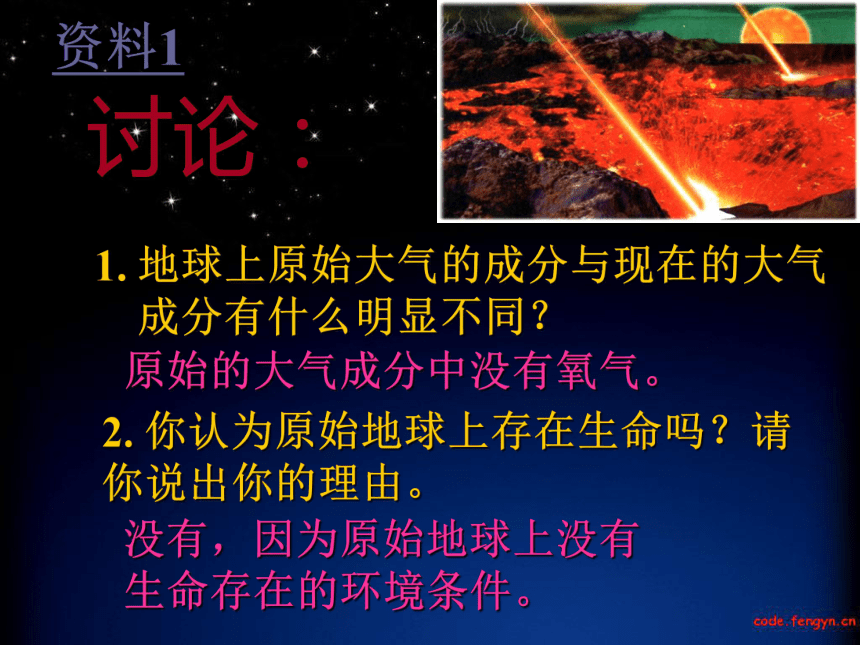 资料1

讨论：

1. 地球上原始大气的成分与现在的大气成分有什么明显不同？

原始的大气成分中没有氧气。

2. 你认为原始地球上存在生命吗？请你说出你的理由。

没有，因为原始地球上没有生命存在的环境条件。

code.fengyn.cn